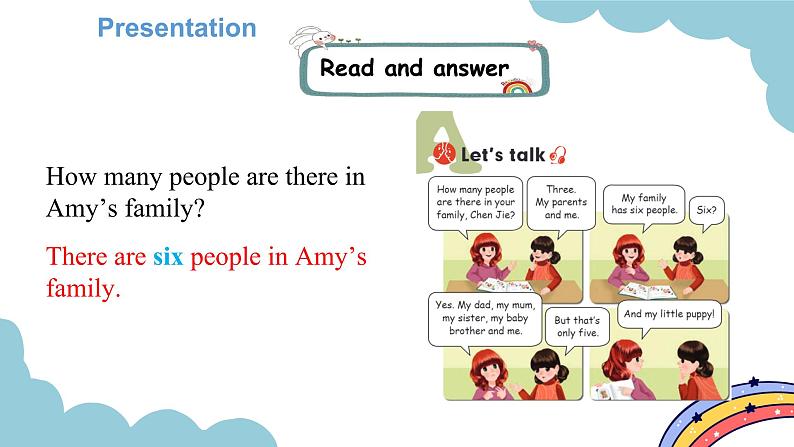 Presentation

Read and answer

How many people are there in Amy's family?

There are six people in Amy's family.

A Let's talk

How many people are there in your family, Chen Jie?

Three. My parents and me.

My family has six people.

Six?

Yes. My dad, my mum, my sister, my baby brother and me.

But that's only five.

And my little puppy!